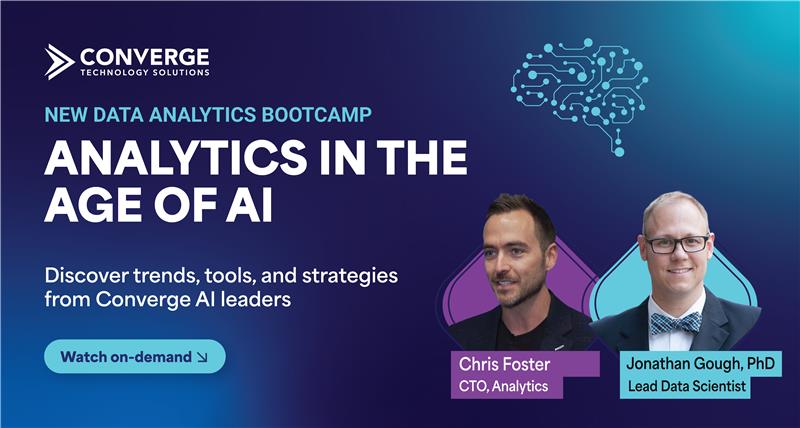 CONVERGE
TECHNOLOGY SOLUTIONS

NEW DATA ANALYTICS BOOTCAMP

ANALYTICS IN THE AGE OF AI

Discover trends, tools, and strategies from Converge AI leaders

Watch on-demand ↘

Chris Foster
CTO, Analytics

Jonathan Gough, PhD
Lead Data Scientist